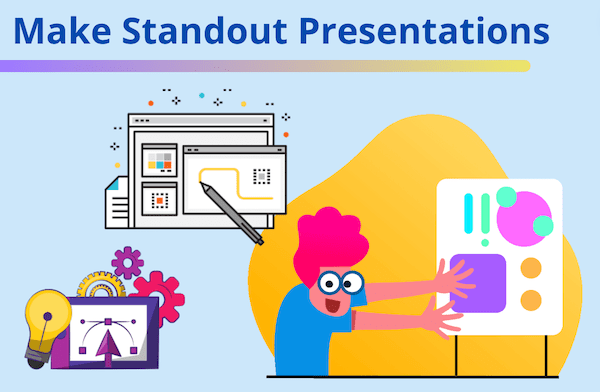 Make Standout Presentations